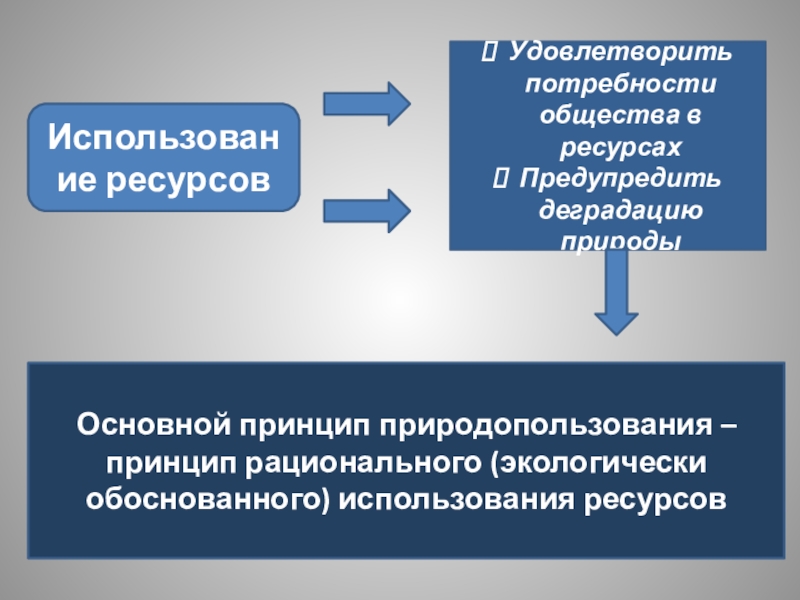 Использование ресурсов

 Удовлетворить потребности общества в ресурсах
 Предупредить деградацию природы

Основной принцип природопользования – принцип рационального (экологически обоснованного) использования ресурсов